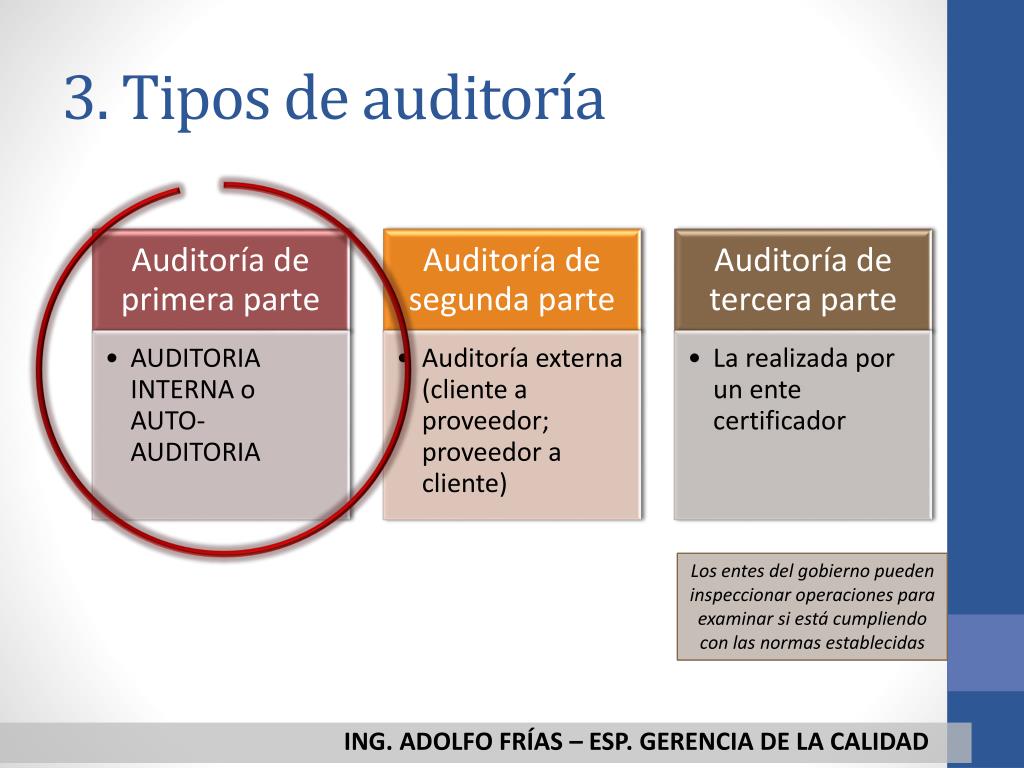 3. Tipos de auditoría

Auditoría de primera parte

• AUDITORIA INTERNA o AUTO-AUDITORIA

Auditoría de segunda parte

• Auditoría externa (cliente a proveedor; proveedor a cliente)

Auditoría de tercera parte

• La realizada por un ente certificador

Los entes del gobierno pueden inspeccionar operaciones para examinar si está cumpliendo con las normas establecidas

ING. ADOLFO FRÍAS – ESP. GERENCIA DE LA CALIDAD